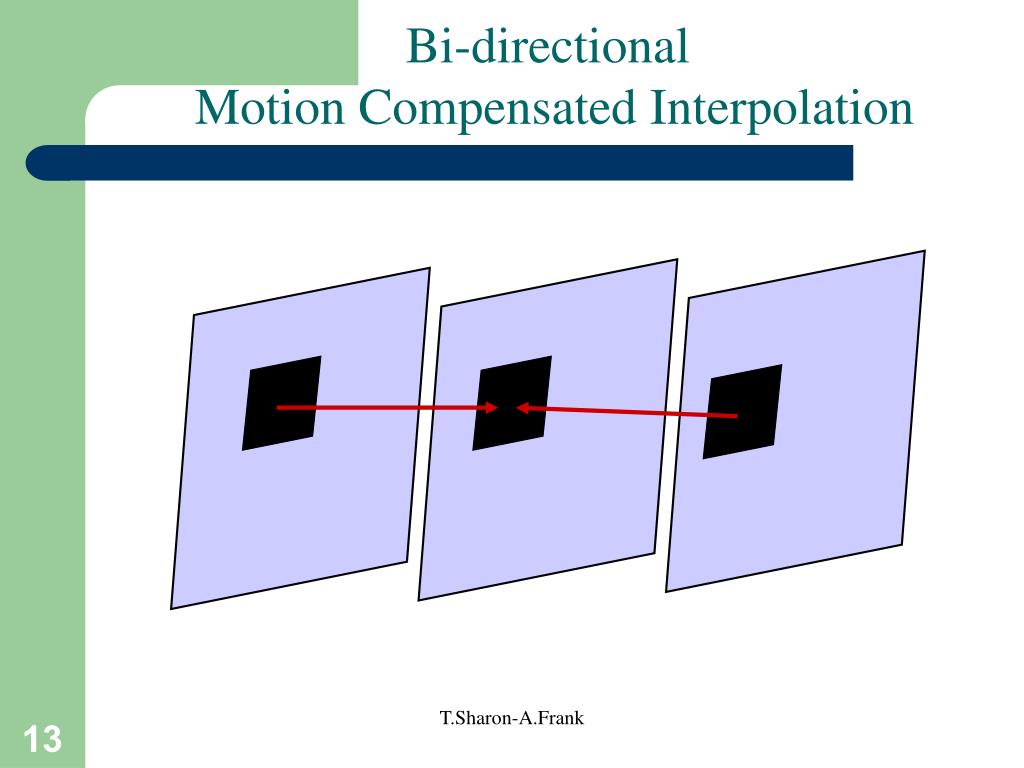 Bi-directional
Motion Compensated Interpolation

T.Sharon-A.Frank

13